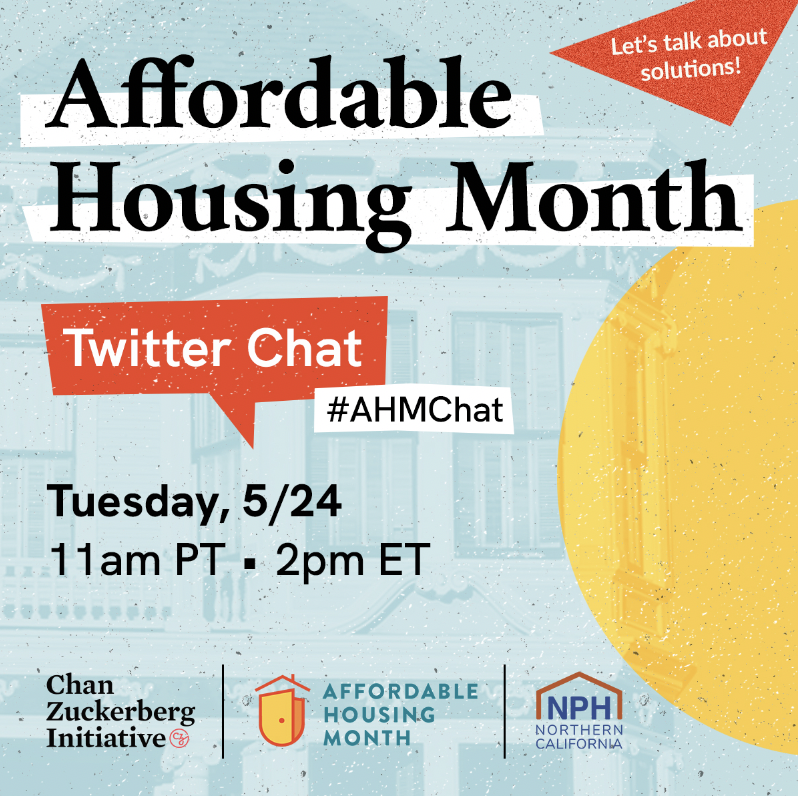 Let's talk about solutions!

Affordable Housing Month

Twitter Chat

#AHMChat

Tuesday, 5/24
11am PT ▪ 2pm ET

Chan Zuckerberg Initiative

AFFORDABLE HOUSING MONTH

NPH NORTHERN CALIFORNIA